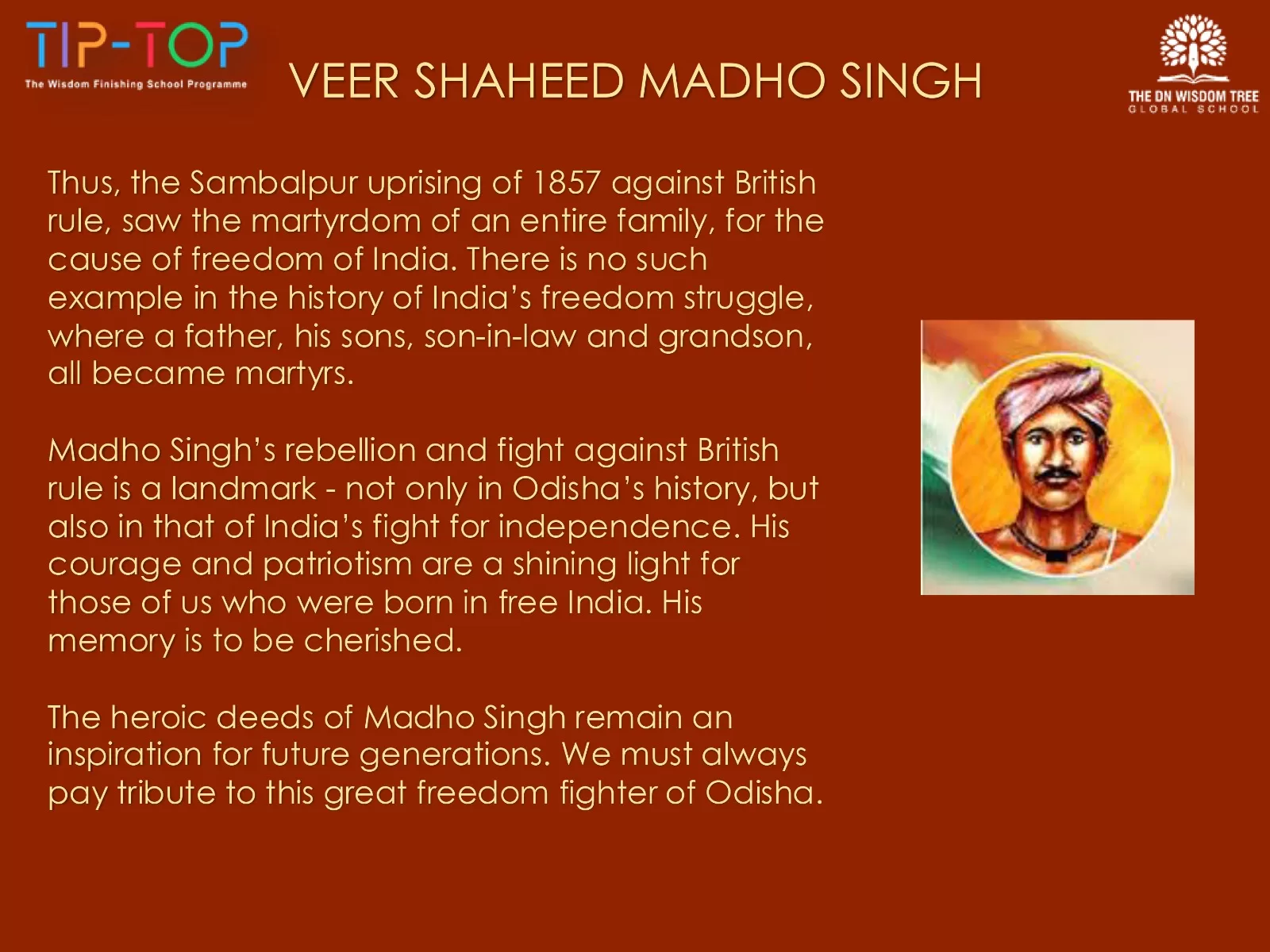 TIP-TOP
The Wisdom Finishing School Programme

VEER SHAHEED MADHO SINGH

THE DN WISDOM TREE
GLOBAL SCHOOL

Thus, the Sambalpur uprising of 1857 against British rule, saw the martyrdom of an entire family, for the cause of freedom of India. There is no such example in the history of India's freedom struggle, where a father, his sons, son-in-law and grandson, all became martyrs.

Madho Singh's rebellion and fight against British rule is a landmark - not only in Odisha's history, but also in that of India's fight for independence. His courage and patriotism are a shining light for those of us who were born in free India. His memory is to be cherished.

The heroic deeds of Madho Singh remain an inspiration for future generations. We must always pay tribute to this great freedom fighter of Odisha.